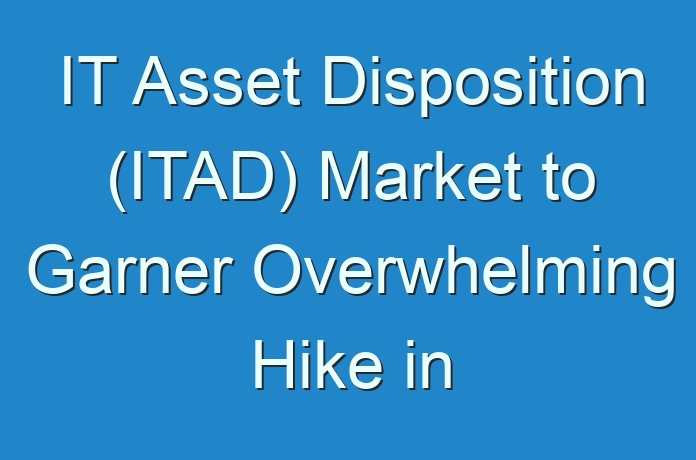 IT Asset Disposition (ITAD) Market to Garner Overwhelming Hike in